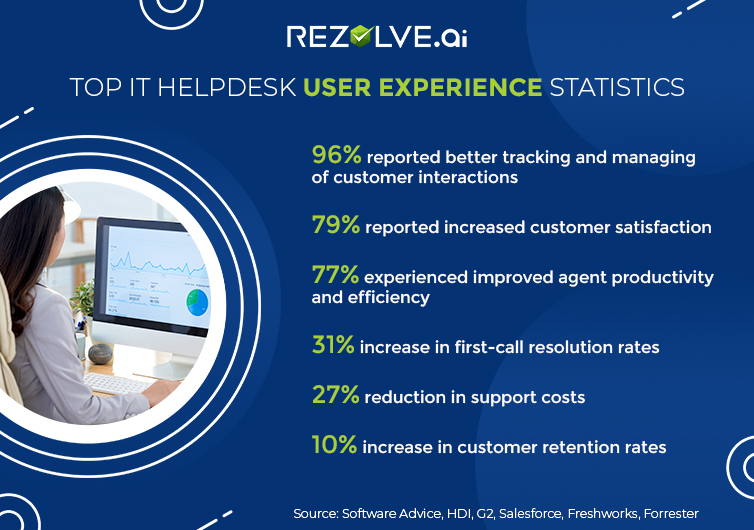 REZOLVE.ai

TOP IT HELPDESK USER EXPERIENCE STATISTICS

96% reported better tracking and managing of customer interactions

79% reported increased customer satisfaction

77% experienced improved agent productivity and efficiency

31% increase in first-call resolution rates

27% reduction in support costs

10% increase in customer retention rates

Source: Software Advice, HDI, G2, Salesforce, Freshworks, Forrester